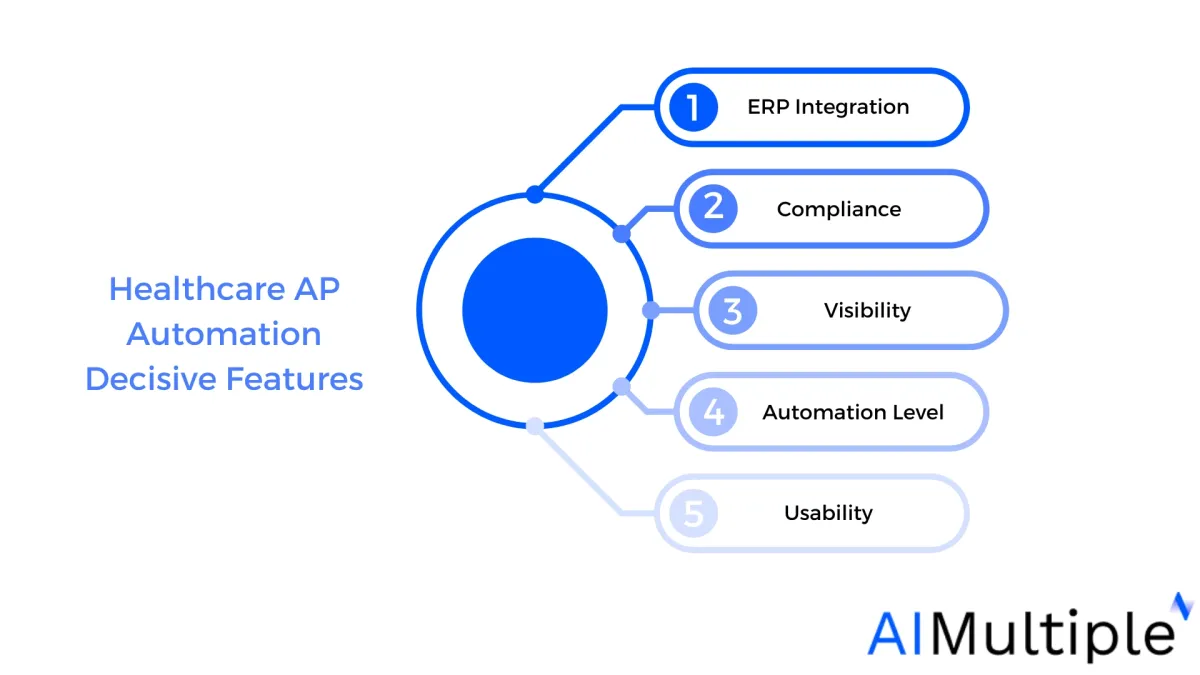 Healthcare AP Automation Decisive Features

1 ERP Integration

2 Compliance

3 Visibility

4 Automation Level

5 Usability

AIMultiple